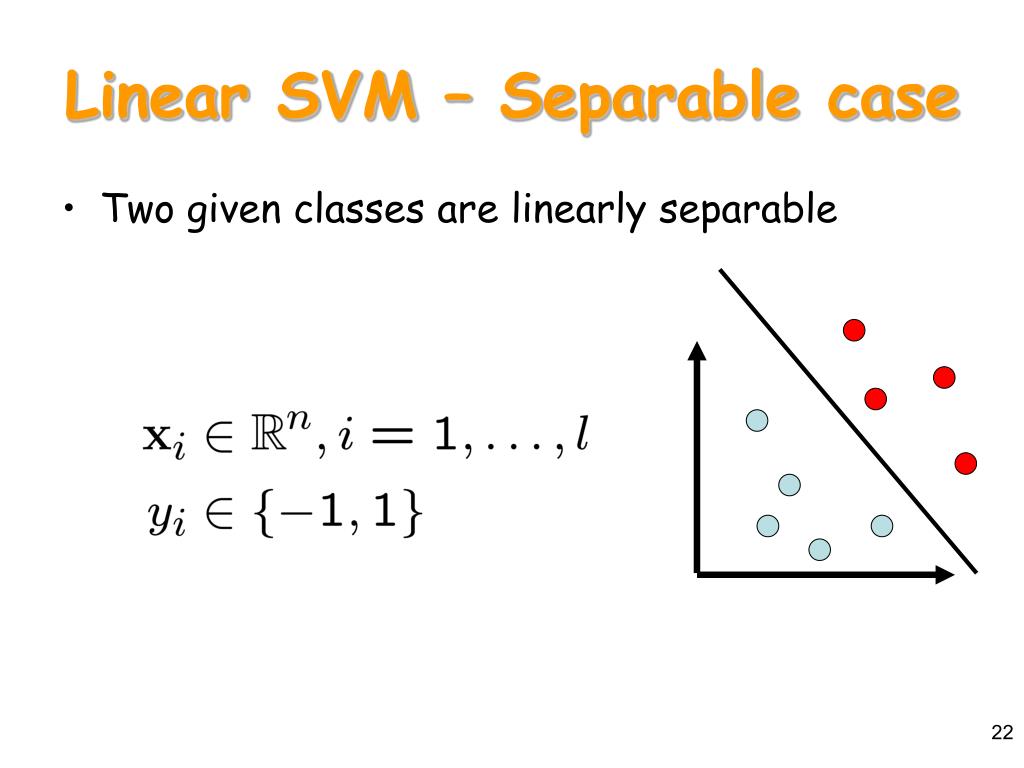 Linear SVM – Separable case

• Two given classes are linearly separable

$\mathbf{x}_i \in \mathbb{R}^n, i = 1, \ldots, l$
$y_i \in \{-1, 1\}$

22